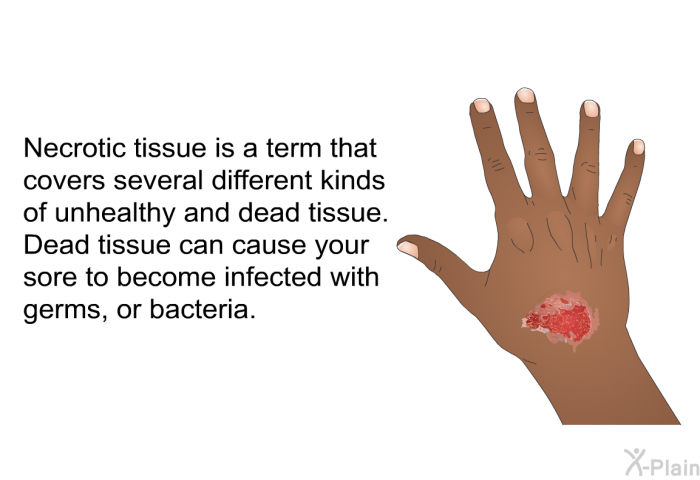 Necrotic tissue is a term that covers several different kinds of unhealthy and dead tissue. Dead tissue can cause your sore to become infected with germs, or bacteria.

X-Plain